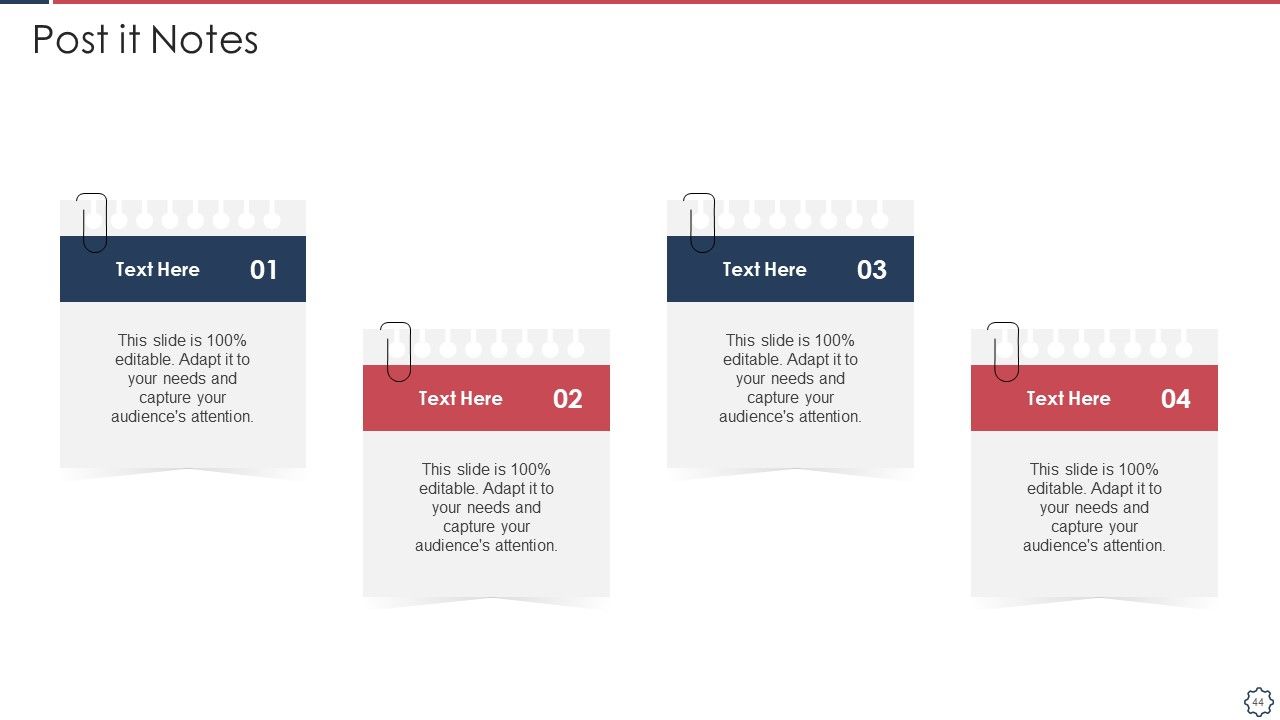 Post it Notes

Text Here 01

This slide is 100% editable. Adapt it to your needs and capture your audience's attention.

Text Here 02

This slide is 100% editable. Adapt it to your needs and capture your audience's attention.

Text Here 03

This slide is 100% editable. Adapt it to your needs and capture your audience's attention.

Text Here 04

This slide is 100% editable. Adapt it to your needs and capture your audience's attention.

44